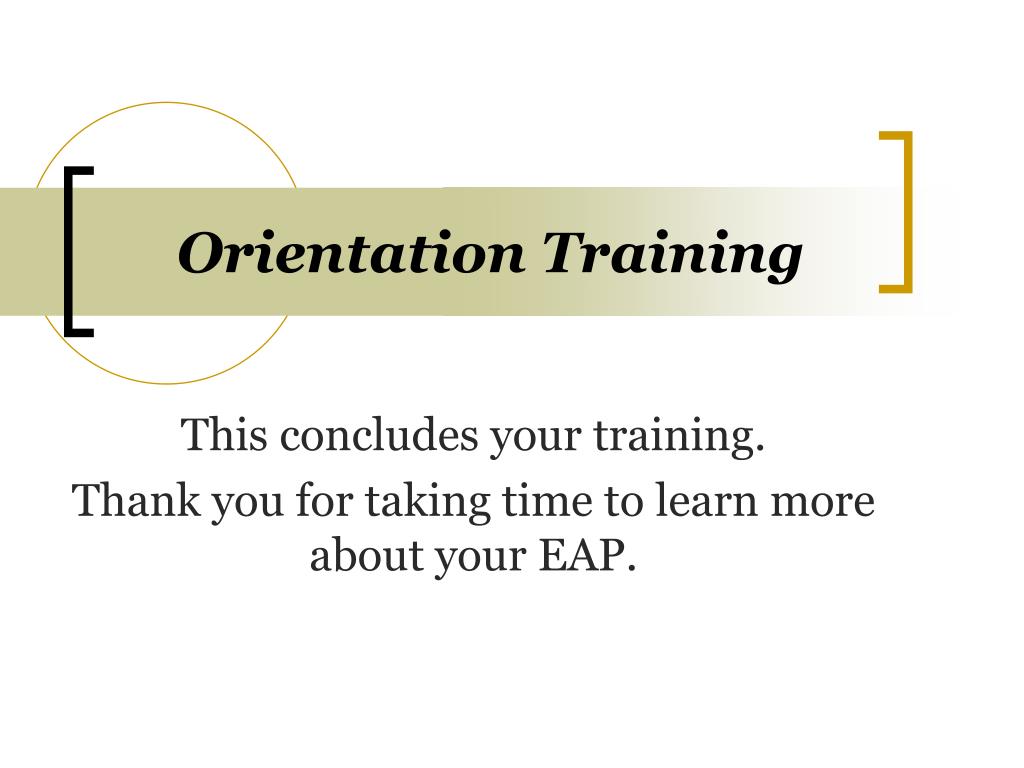 Orientation Training

This concludes your training.

Thank you for taking time to learn more about your EAP.